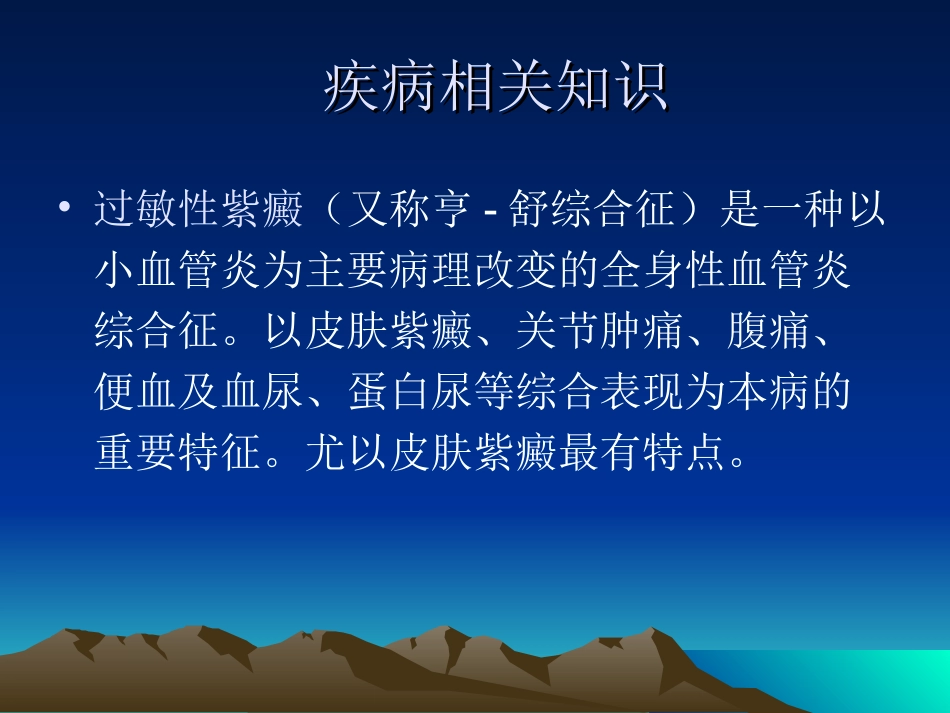 疾病相关知识

• 过敏性紫癜（又称亨 - 舒综合征）是一种以小血管炎为主要病理改变的全身性血管炎综合征。以皮肤紫癜、关节肿痛、腹痛、便血及血尿、蛋白尿等综合表现为本病的重要特征。尤以皮肤紫癜最有特点。